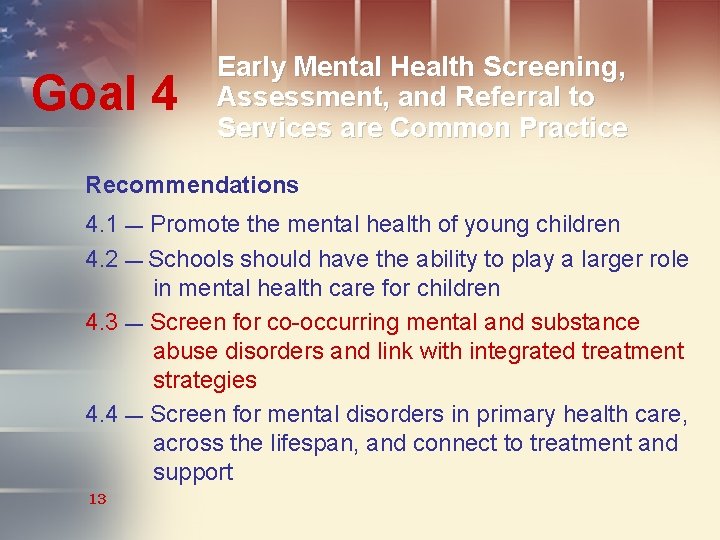 Goal 4

Early Mental Health Screening, Assessment, and Referral to Services are Common Practice

Recommendations

4.1 — Promote the mental health of young children

4.2 — Schools should have the ability to play a larger role in mental health care for children

4.3 — Screen for co-occurring mental and substance abuse disorders and link with integrated treatment strategies

4.4 — Screen for mental disorders in primary health care, across the lifespan, and connect to treatment and support

13